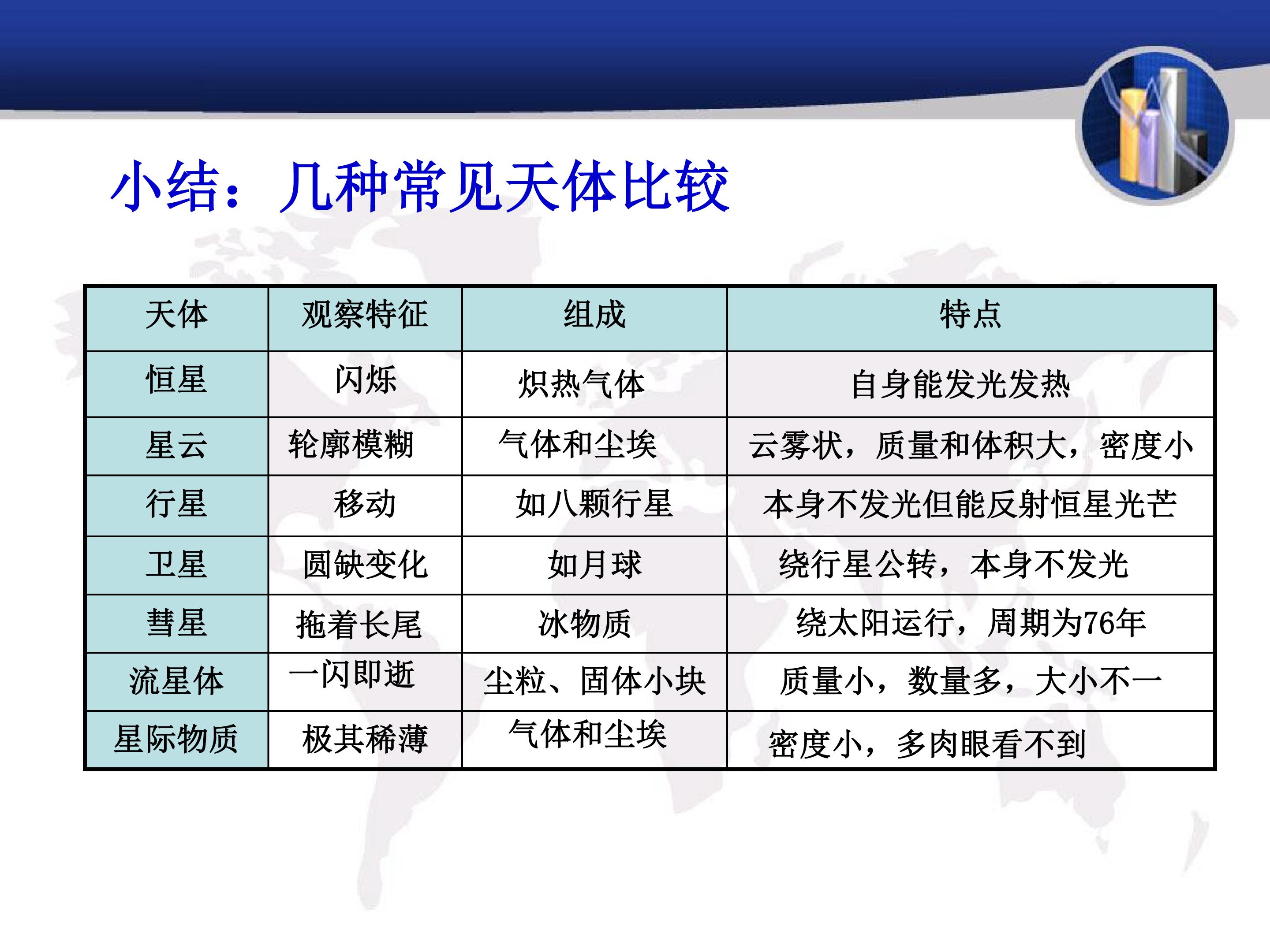 小结：几种常见天体比较

| 天体 | 观察特征 | 组成 | 特点 |
|---|---|---|---|
| 恒星 | 闪烁 | 炽热气体 | 自身能发光发热 |
| 星云 | 轮廓模糊 | 气体和尘埃 | 云雾状，质量和体积大，密度小 |
| 行星 | 移动 | 如八颗行星 | 本身不发光但能反射恒星光芒 |
| 卫星 | 圆缺变化 | 如月球 | 绕行星公转，本身不发光 |
| 彗星 | 拖着长尾 | 冰物质 | 绕太阳运行，周期为76年 |
| 流星体 | 一闪即逝 | 尘粒、固体小块 | 质量小，数量多，大小不一 |
| 星际物质 | 极其稀薄 | 气体和尘埃 | 密度小，多肉眼看不到 |